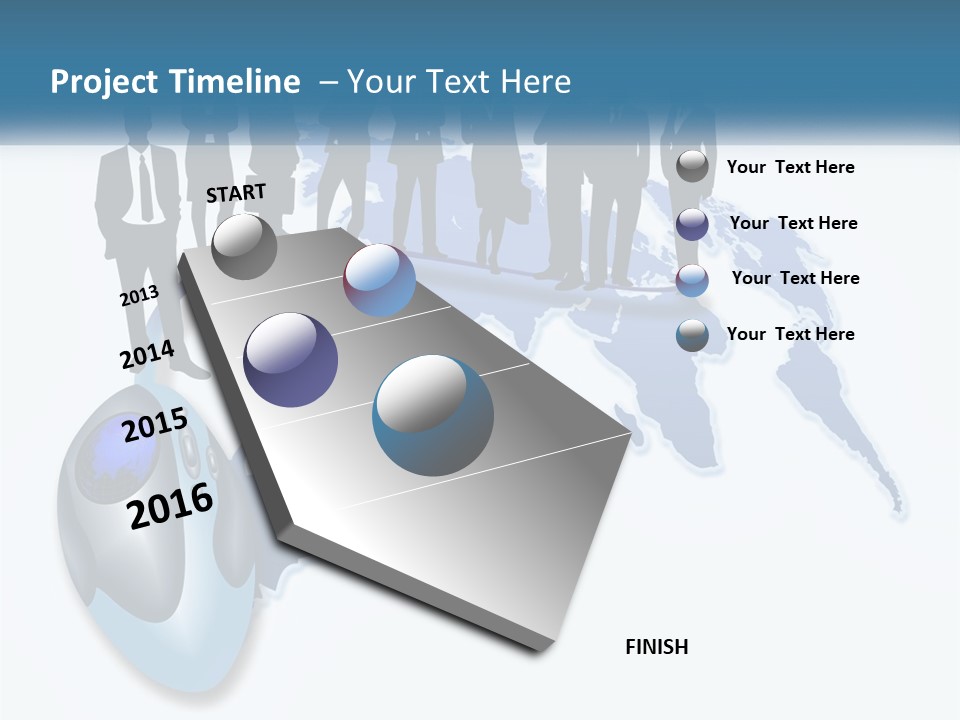 Project Timeline – Your Text Here

START

2013

2014

2015

2016

Your Text Here

Your Text Here

Your Text Here

Your Text Here

FINISH